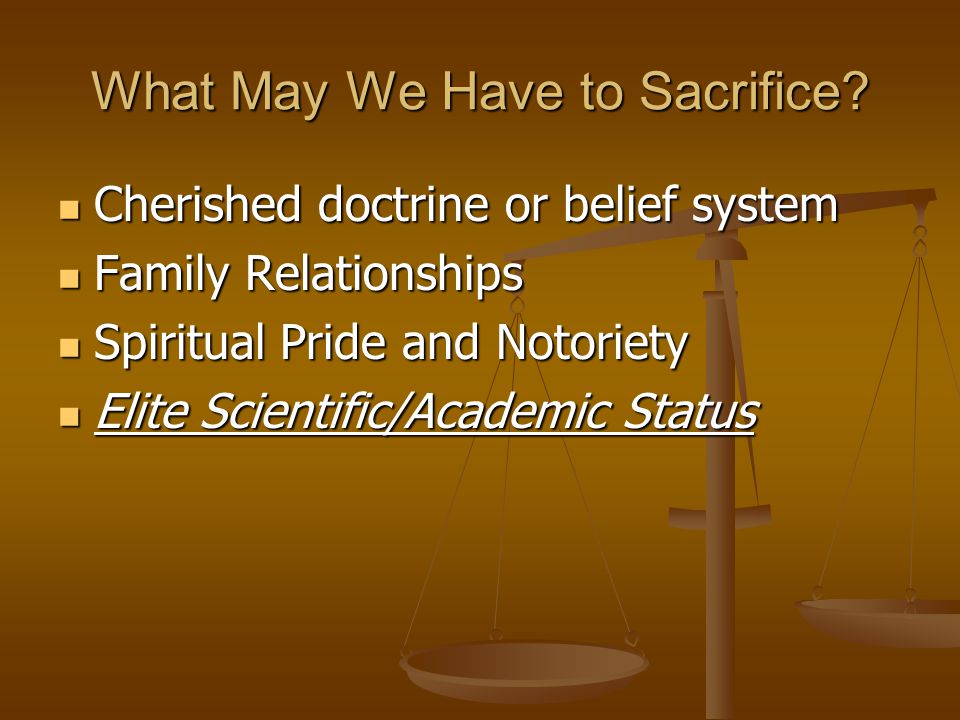 What May We Have to Sacrifice?

- Cherished doctrine or belief system
- Family Relationships
- Spiritual Pride and Notoriety
- Elite Scientific/Academic Status